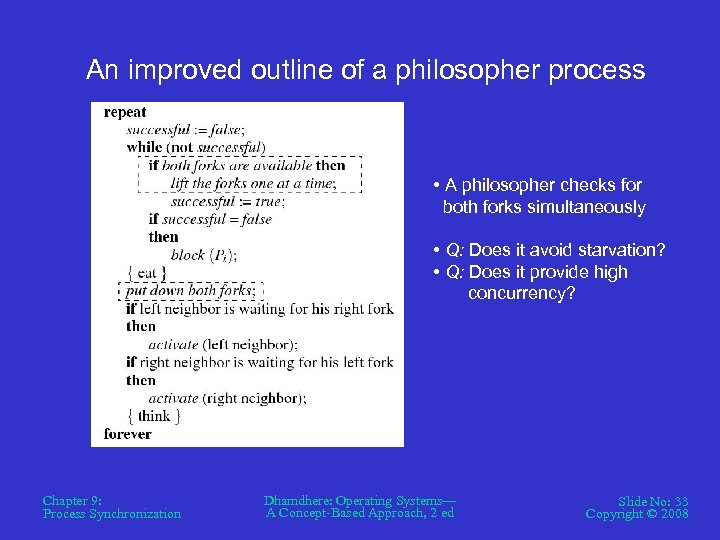 An improved outline of a philosopher process

repeat
successful := false;
while (not successful)
if both forks are available then
lift the forks one at a time;
successful := true;
if successful = false
then
block ($P_i$);
{ eat }
put down both forks;
if left neighbor is waiting for his right fork
then
activate (left neighbor);
if right neighbor is waiting for his left fork
then
activate (right neighbor);
{ think }
forever

• A philosopher checks for both forks simultaneously

• Q: Does it avoid starvation?
• Q: Does it provide high concurrency?

Chapter 9: Process Synchronization

Dhamdhere: Operating Systems— A Concept-Based Approach, 2 ed

Slide No: 33 Copyright © 2008